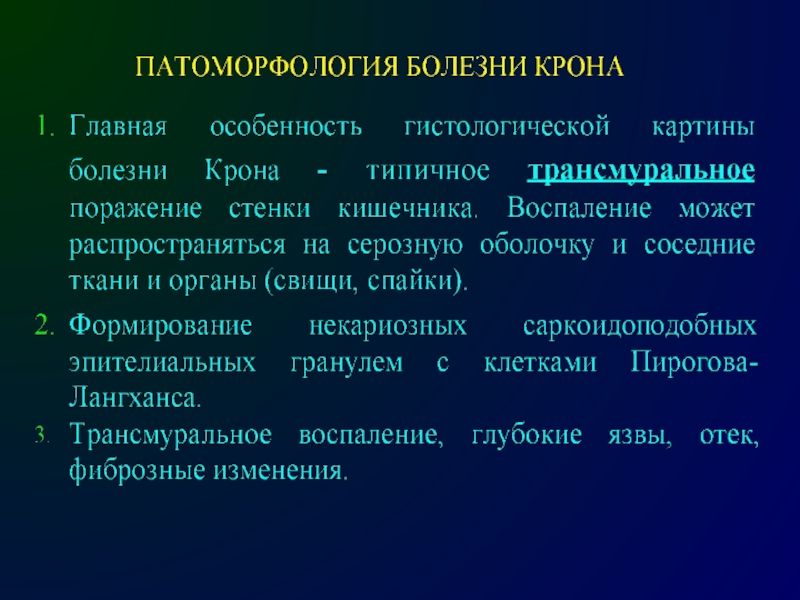 ПАТОМОРФОЛОГИЯ БОЛЕЗНИ КРОНА

1. Главная особенность гистологической картины болезни Крона - типичное трансмуральное поражение стенки кишечника. Воспаление может распространяться на серозную оболочку и соседние ткани и органы (свищи, спайки).

2. Формирование некариозных саркоидоподобных эпителиальных гранулем с клетками Пирогова-Лангханса.

3. Трансмуральное воспаление, глубокие язвы, отек, фиброзные изменения.